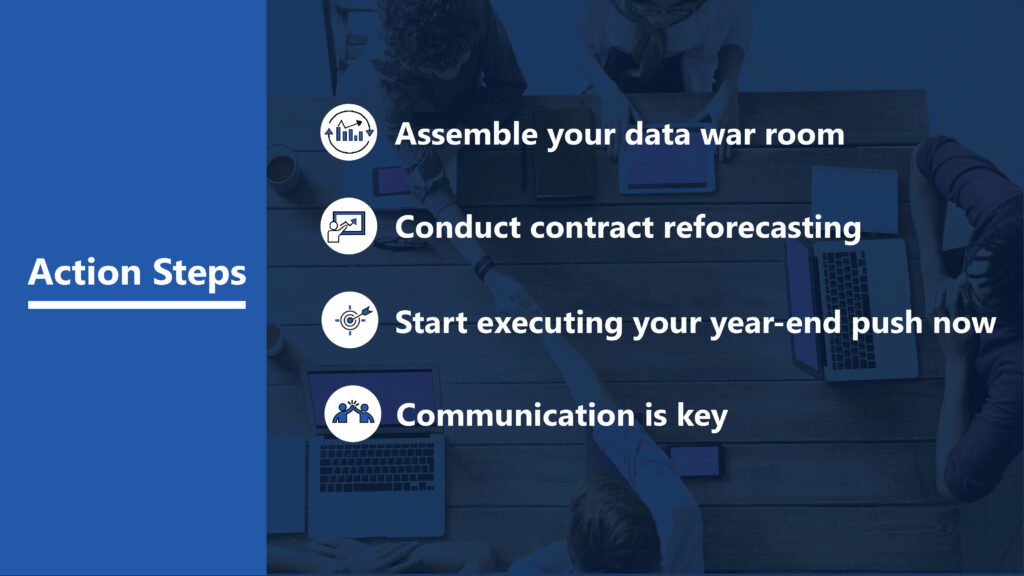 Action Steps

Assemble your data war room

Conduct contract reforecasting

Start executing your year-end push now

Communication is key